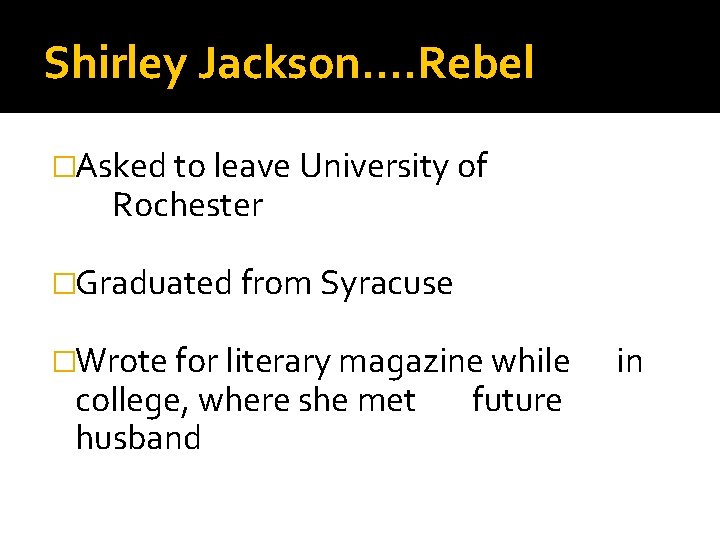 Shirley Jackson….Rebel

□Asked to leave University of Rochester

□Graduated from Syracuse

□Wrote for literary magazine while in college, where she met future husband